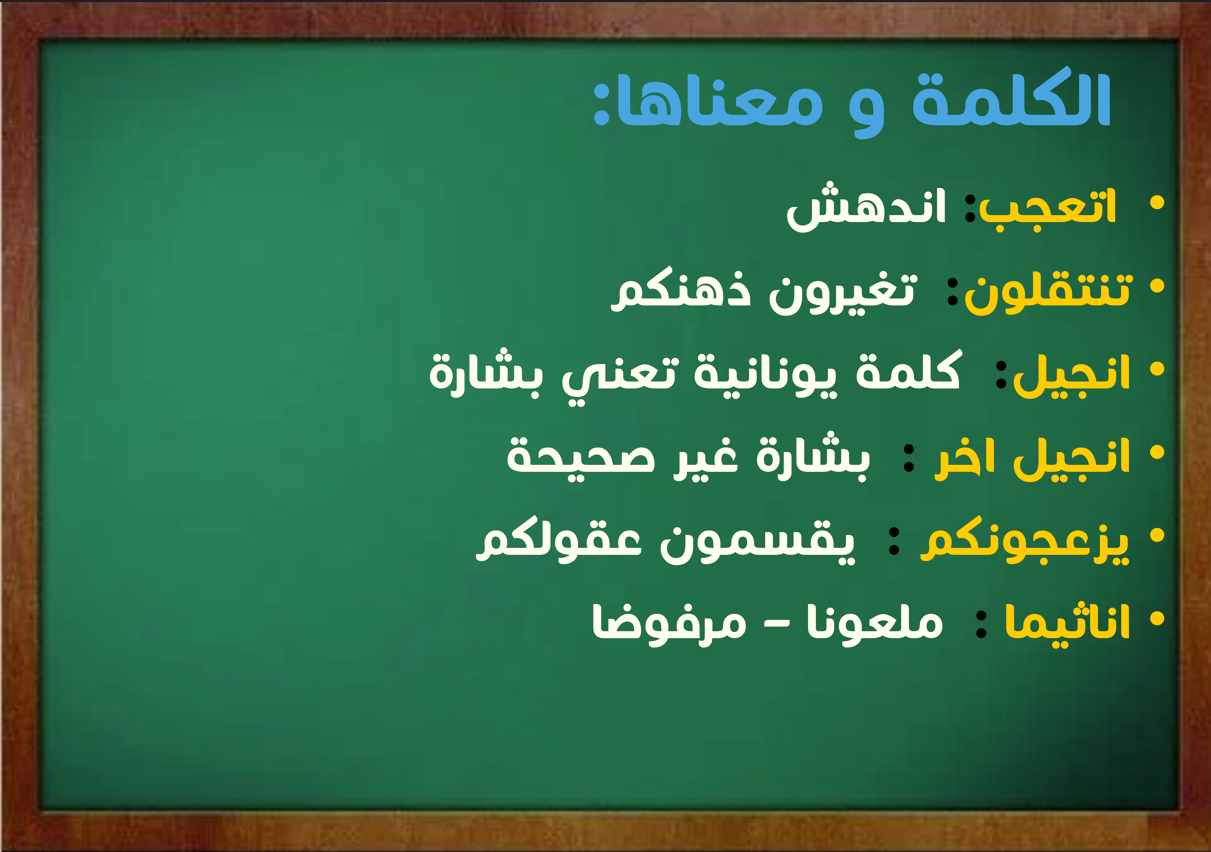 الكلمة و معناها:

• اتعجب: اندهش
• تنتقلون: تغيرون ذهنكم
• انجيل: كلمة يونانية تعني بشارة
• انجيل اخر : بشارة غير صحيحة
• يزعجونكم : يقسمون عقولكم
• اناثيما : ملعونا – مرفوضا